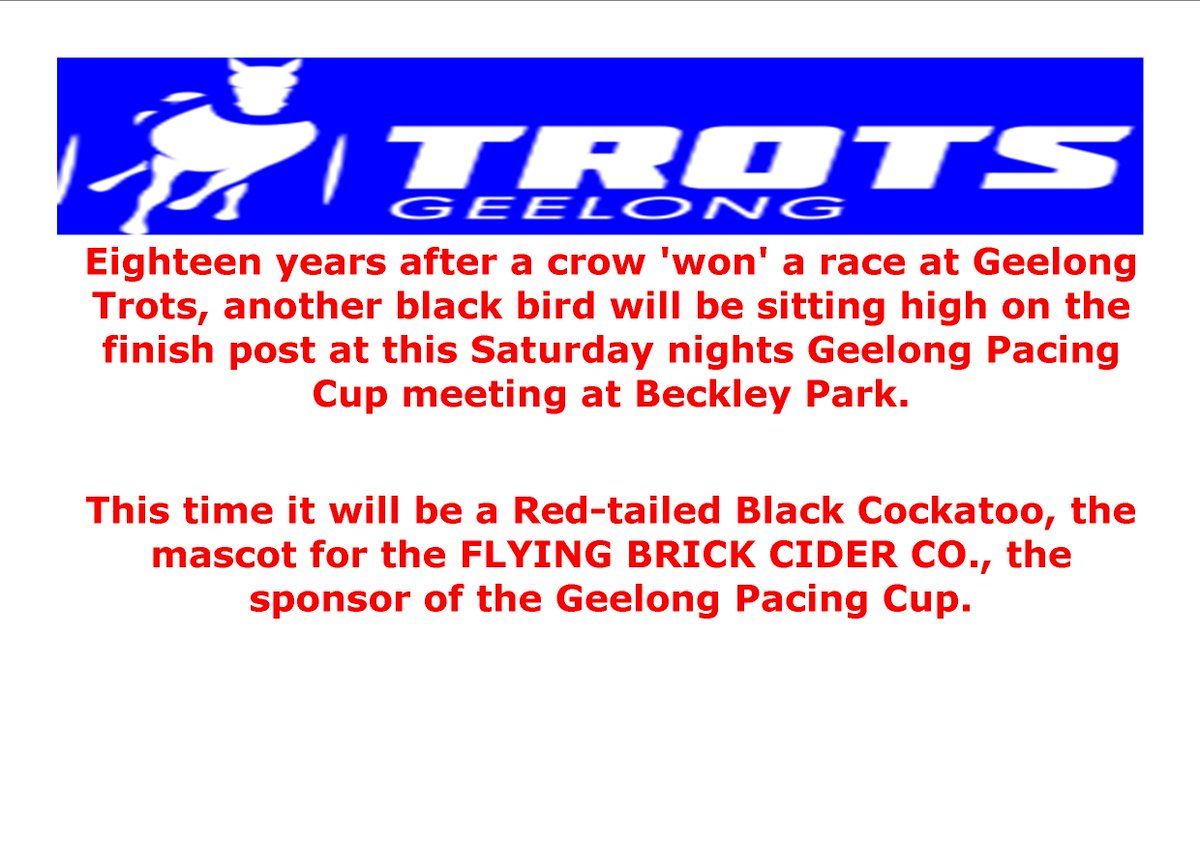 TROTS
GEELONG

Eighteen years after a crow 'won' a race at Geelong Trots, another black bird will be sitting high on the finish post at this Saturday nights Geelong Pacing Cup meeting at Beckley Park.

This time it will be a Red-tailed Black Cockatoo, the mascot for the FLYING BRICK CIDER CO., the sponsor of the Geelong Pacing Cup.